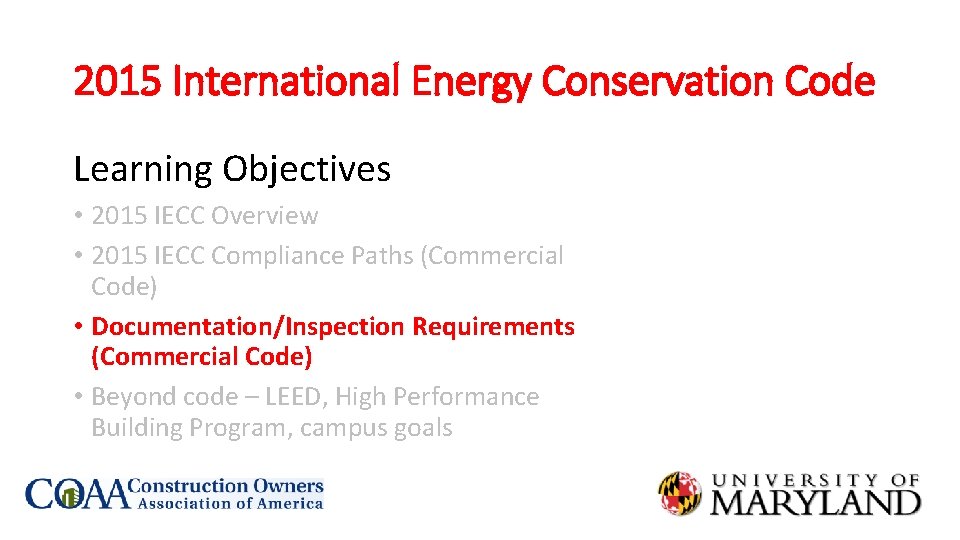 2015 International Energy Conservation Code

Learning Objectives

• 2015 IECC Overview
• 2015 IECC Compliance Paths (Commercial Code)
• Documentation/Inspection Requirements (Commercial Code)
• Beyond code – LEED, High Performance Building Program, campus goals

COAA Construction Owners Association of America

UNIVERSITY OF MARYLAND